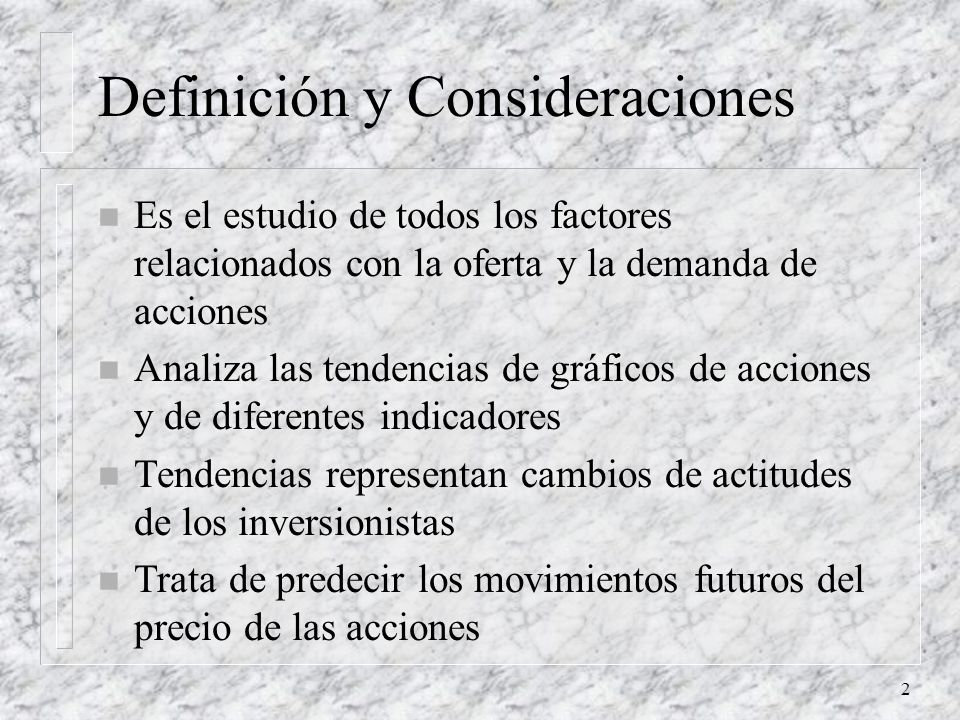 Definición y Consideraciones

- Es el estudio de todos los factores relacionados con la oferta y la demanda de acciones
- Analiza las tendencias de gráficos de acciones y de diferentes indicadores
- Tendencias representan cambios de actitudes de los inversionistas
- Trata de predecir los movimientos futuros del precio de las acciones

2